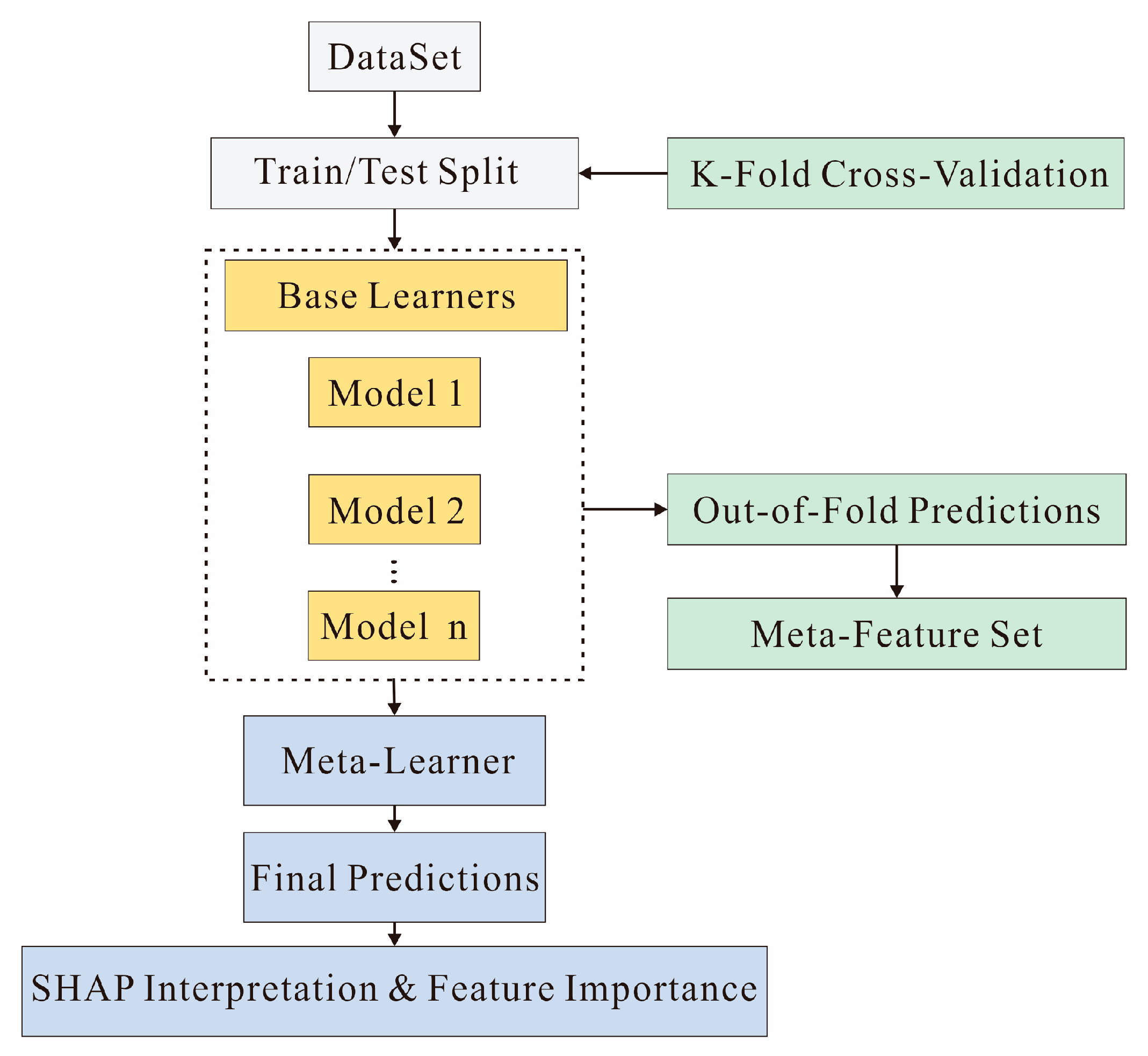 DataSet

Train/Test Split

K-Fold Cross-Validation

Base Learners

Model 1

Model 2

⋮

Model n

Out-of-Fold Predictions

Meta-Feature Set

Meta-Learner

Final Predictions

SHAP Interpretation & Feature Importance